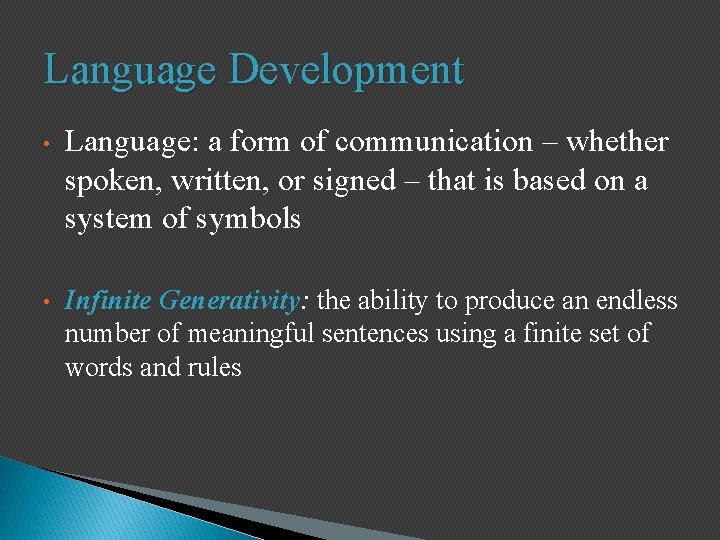 Language Development

• Language: a form of communication – whether spoken, written, or signed – that is based on a system of symbols

• Infinite Generativity: the ability to produce an endless number of meaningful sentences using a finite set of words and rules